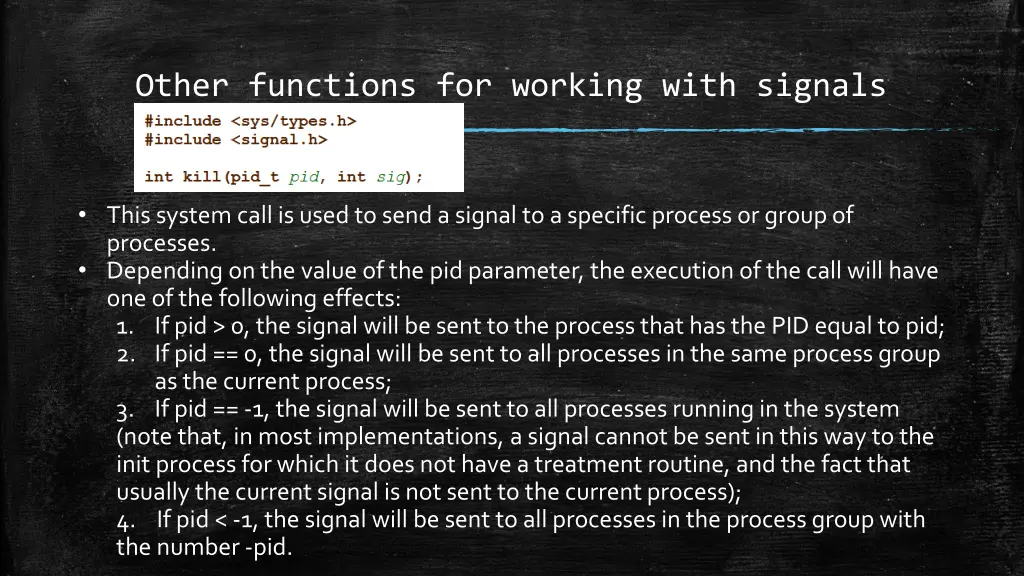 Other functions for working with signals

#include <sys/types.h>
#include <signal.h>

int kill(pid_t pid, int sig);

• This system call is used to send a signal to a specific process or group of processes.
• Depending on the value of the pid parameter, the execution of the call will have one of the following effects:
1. If pid > 0, the signal will be sent to the process that has the PID equal to pid;
2. If pid == 0, the signal will be sent to all processes in the same process group as the current process;
3. If pid == -1, the signal will be sent to all processes running in the system (note that, in most implementations, a signal cannot be sent in this way to the init process for which it does not have a treatment routine, and the fact that usually the current signal is not sent to the current process);
4. If pid < -1, the signal will be sent to all processes in the process group with the number -pid.